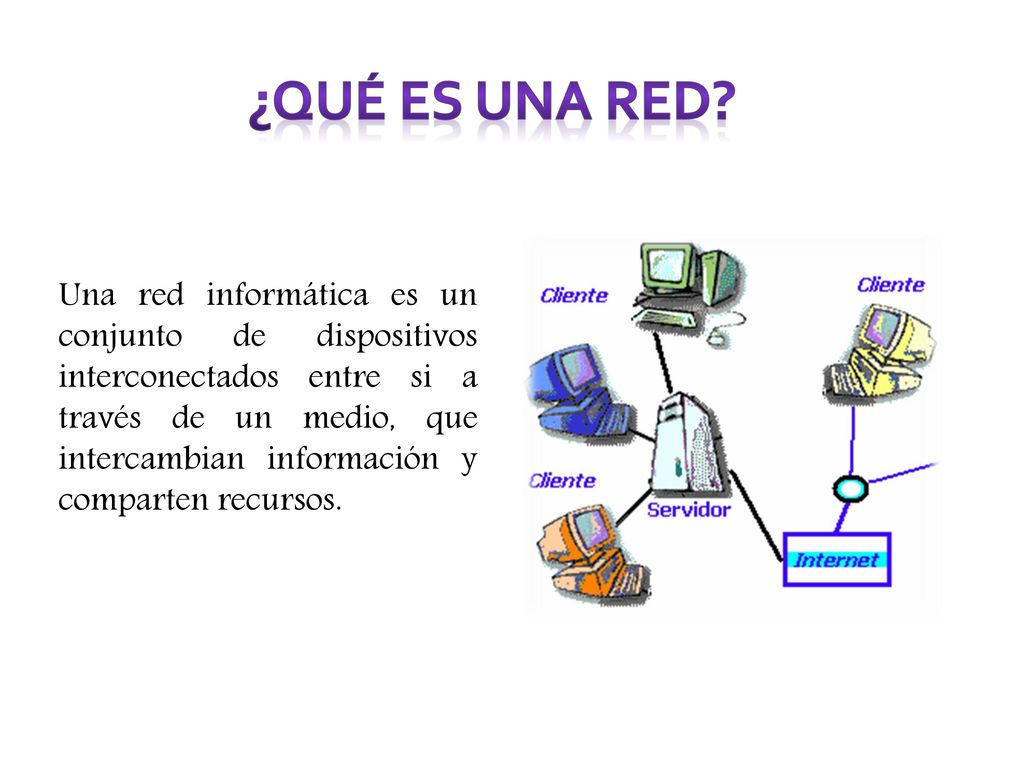 ¿QUÉ ES UNA RED?

Una red informática es un conjunto de dispositivos interconectados entre si a través de un medio, que intercambian información y comparten recursos.

Cliente

Cliente

Cliente

Servidor

Internet